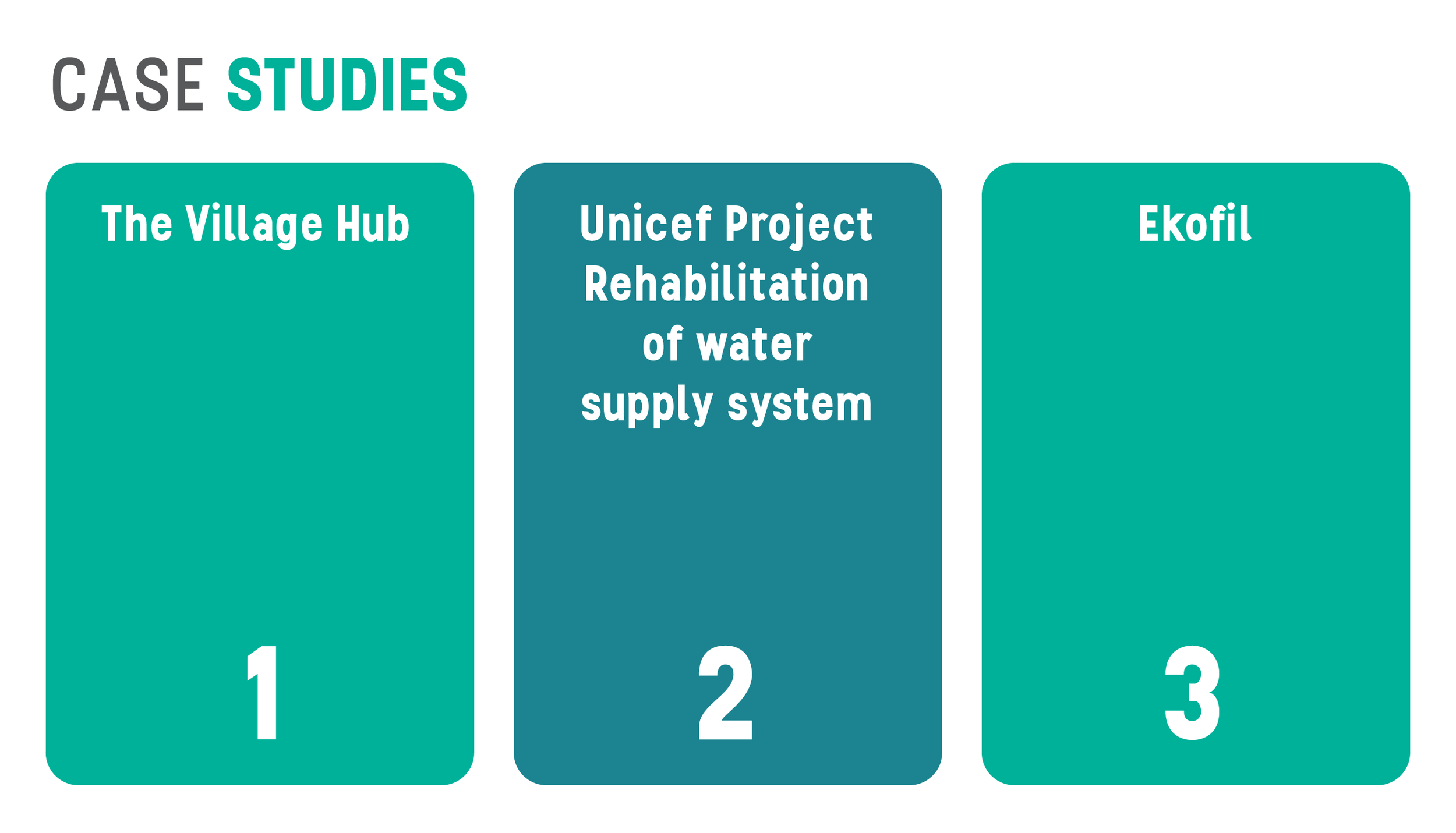 CASE STUDIES

The Village Hub

1

Unicef Project Rehabilitation of water supply system

2

Ekofil

3